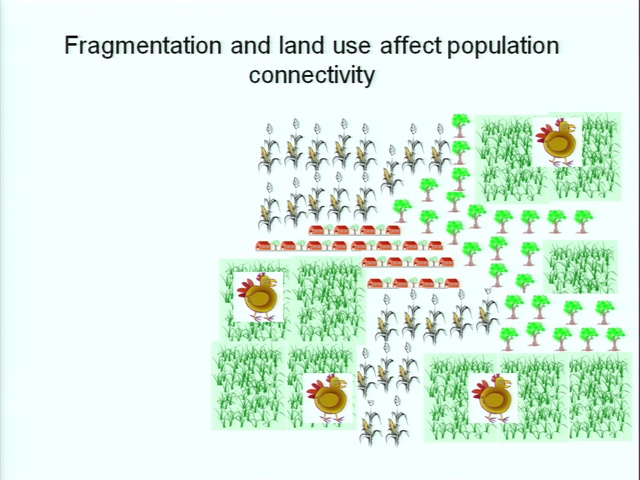 Fragmentation and land use affect population connectivity